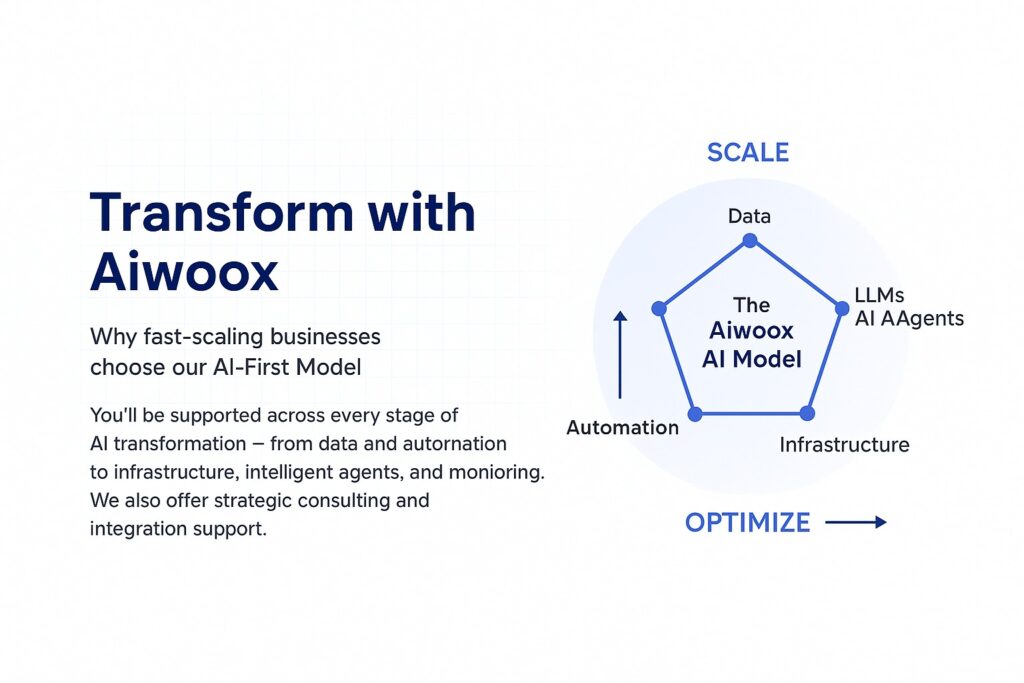 Transform with Aiwoox

Why fast-scaling businesses choose our AI-First Model

You'll be supported across every stage of AI transformation – from data and autornation to infrastructure, intelligent agents, and monioring. We also offer strategic consulting and integration support.

SCALE

Data

LLMs
AI AAgents

The Aiwoox AI Model

Automation

Infrastructure

OPTIMIZE